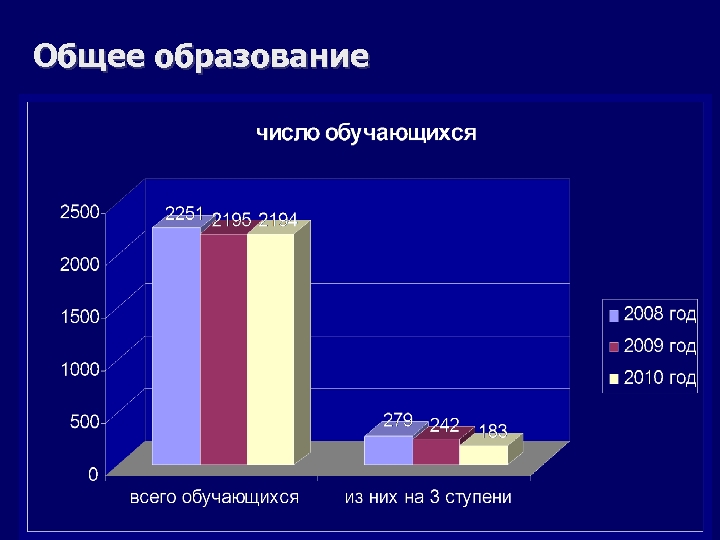 Общее образование

число обучающихся

2500
2000
1500
1000
500
0

2251 2195 2194
279 242 183

всего обучающихся
из них на 3 ступени

2008 год
2009 год
2010 год